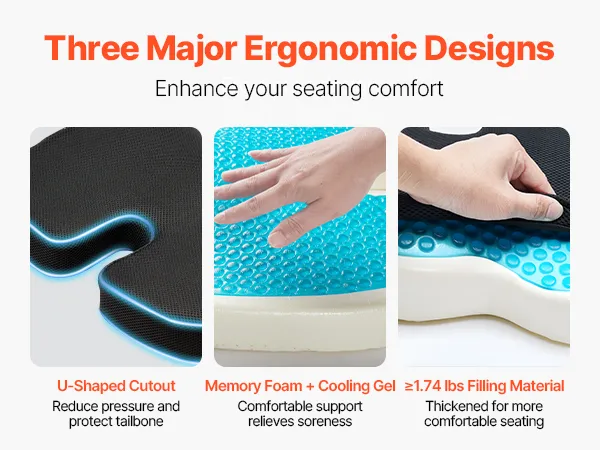 Three Major Ergonomic Designs

Enhance your seating comfort

U-Shaped Cutout

Reduce pressure and protect tailbone

Memory Foam + Cooling Gel

Comfortable support relieves soreness

≥1.74 lbs Filling Material

Thickened for more comfortable seating